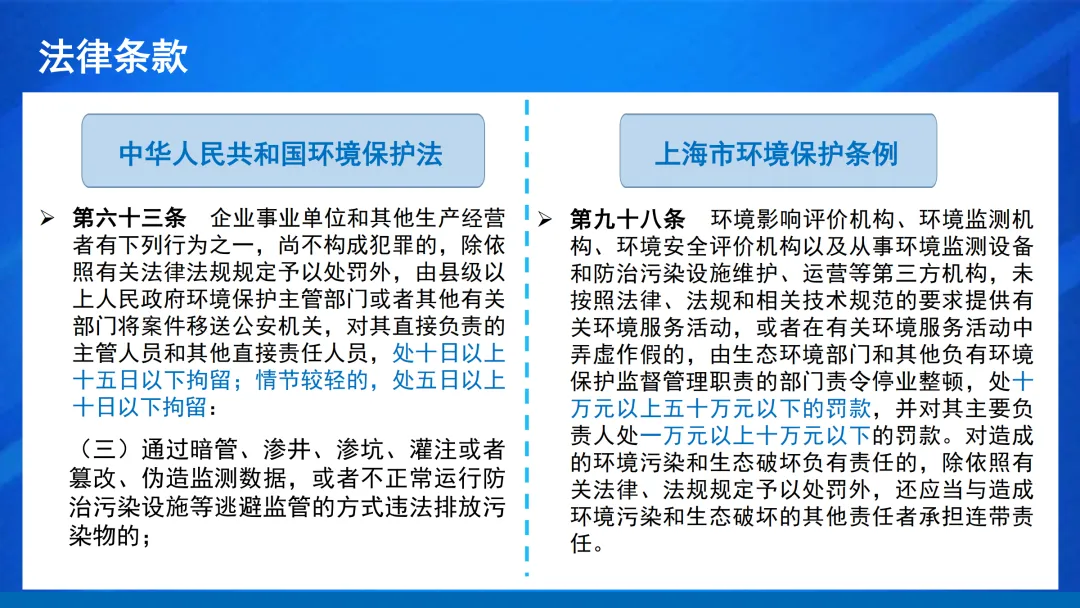 法律条款

中华人民共和国环境保护法

➢ 第六十三条　企业事业单位和其他生产经营者有下列行为之一，尚不构成犯罪的，除依照有关法律法规规定予以处罚外，由县级以上人民政府环境保护主管部门或者其他有关部门将案件移送公安机关，对其直接负责的主管人员和其他直接责任人员，处十日以上十五日以下拘留；情节较轻的，处五日以上十日以下拘留：

（三）通过暗管、渗井、渗坑、灌注或者篡改、伪造监测数据，或者不正常运行防治污染设施等逃避监管的方式违法排放污染物的；

上海市环境保护条例

➢ 第九十八条　环境影响评价机构、环境监测机构、环境安全评价机构以及从事环境监测设备和防治污染设施维护、运营等第三方机构，未按照法律、法规和相关技术规范的要求提供有关环境服务活动，或者在有关环境服务活动中弄虚作假的，由生态环境部门和其他负有环境保护监督管理职责的部门责令停业整顿，处十万元以上五十万元以下的罚款，并对其主要负责人处一万元以上十万元以下的罚款。对造成的环境污染和生态破坏负有责任的，除依照有关法律、法规规定予以处罚外，还应当与造成环境污染和生态破坏的其他责任者承担连带责任。